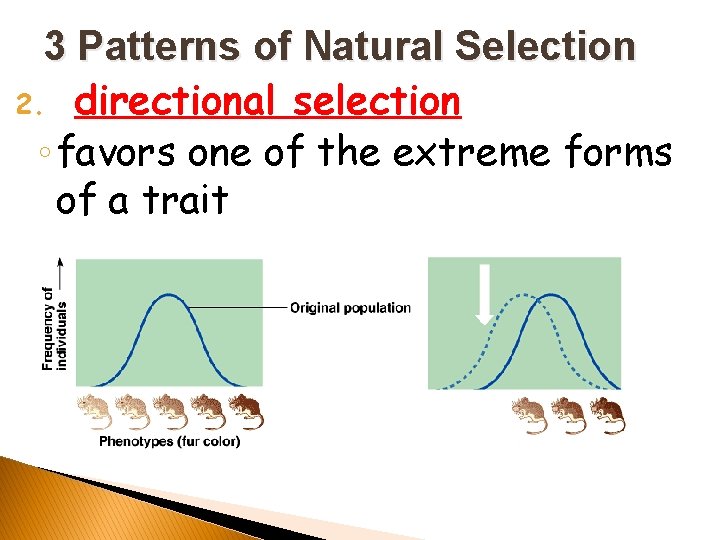 3 Patterns of Natural Selection

2. directional selection

◦ favors one of the extreme forms of a trait

Frequency of individuals

Original population

Phenotypes (fur color)